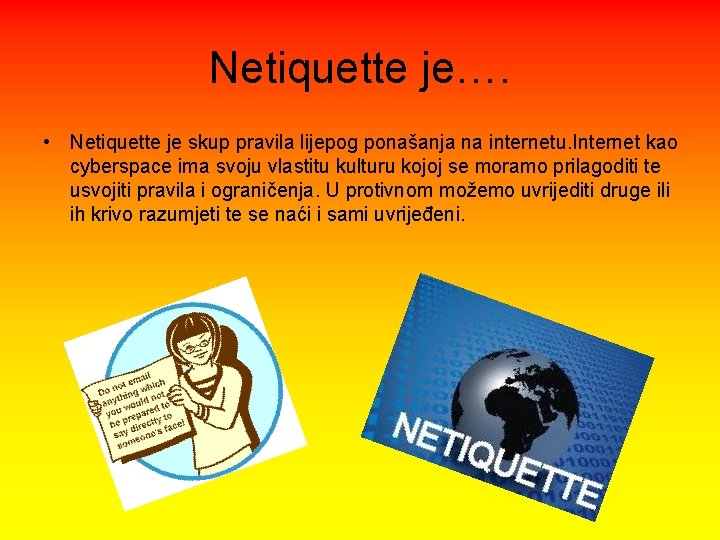 Netiquette je….

• Netiquette je skup pravila lijepog ponašanja na internetu.Internet kao cyberspace ima svoju vlastitu kulturu kojoj se moramo prilagoditi te usvojiti pravila i ograničenja. U protivnom možemo uvrijediti druge ili ih krivo razumjeti te se naći i sami uvrijeđeni.

Do not email anything which you would not be prepared to say directly to someone's face!

NETIQUETTE